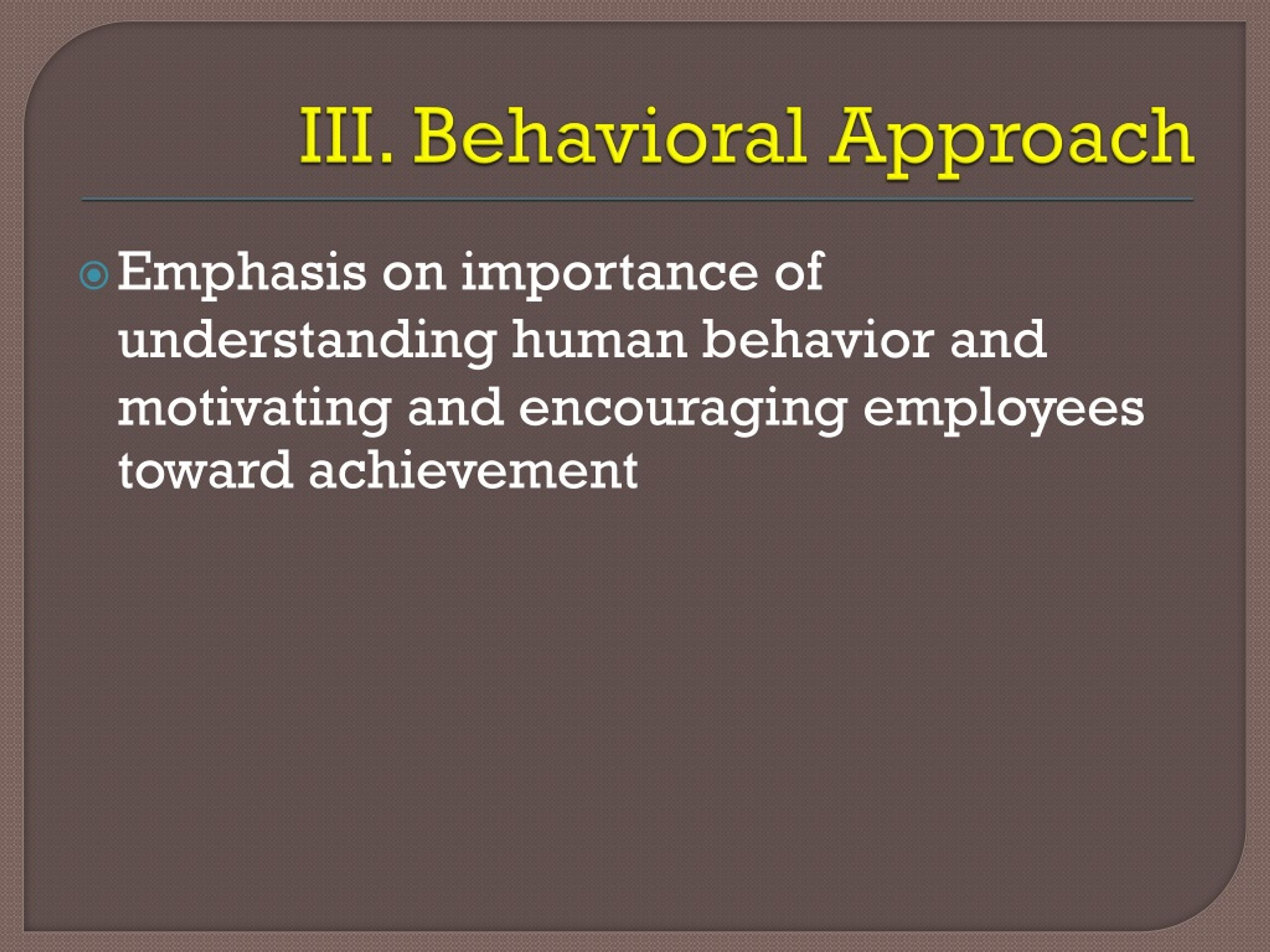 III. Behavioral Approach

Emphasis on importance of understanding human behavior and motivating and encouraging employees toward achievement